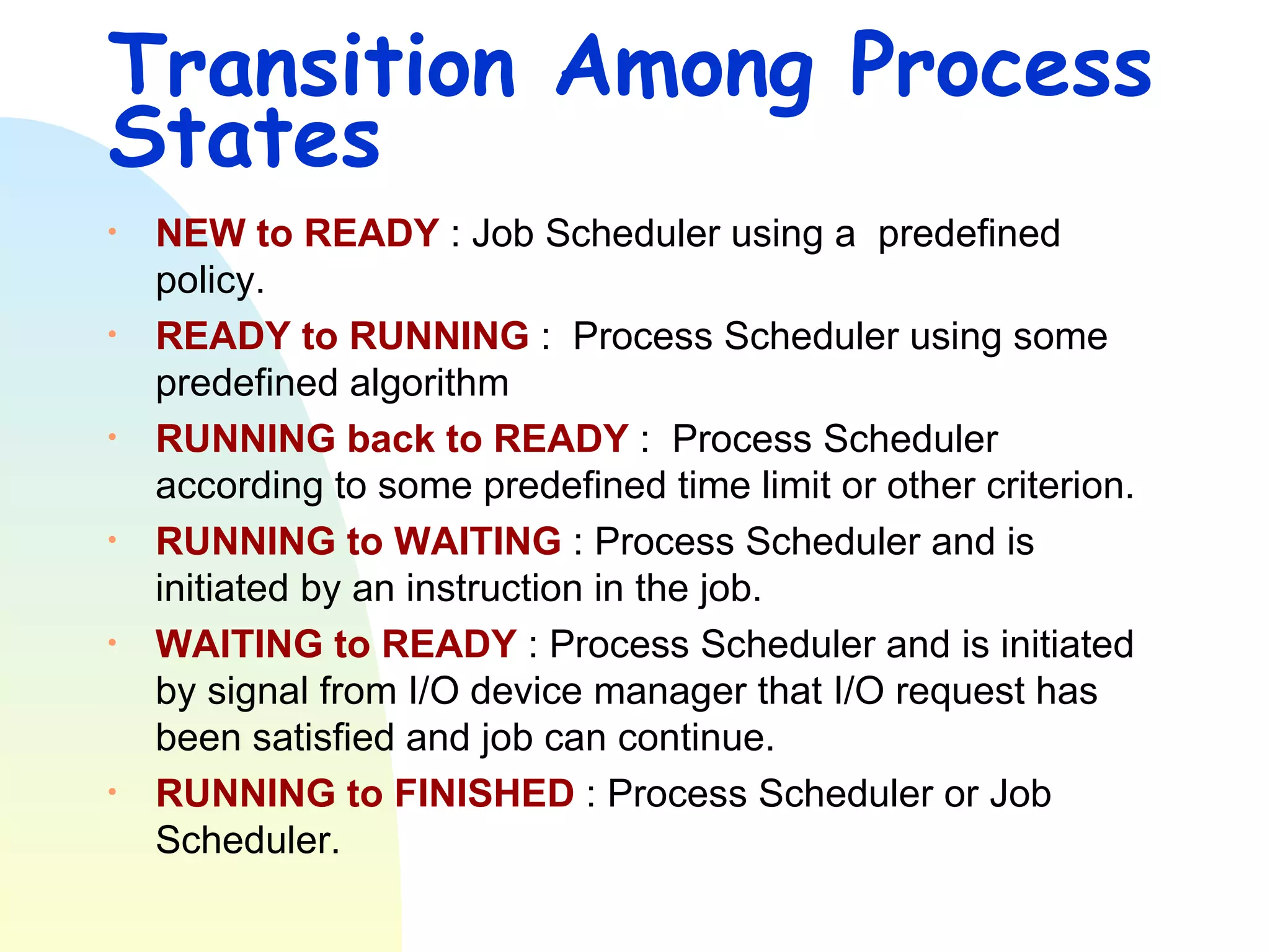 Transition Among Process States

• NEW to READY : Job Scheduler using a predefined policy.

• READY to RUNNING : Process Scheduler using some predefined algorithm

• RUNNING back to READY : Process Scheduler according to some predefined time limit or other criterion.

• RUNNING to WAITING : Process Scheduler and is initiated by an instruction in the job.

• WAITING to READY : Process Scheduler and is initiated by signal from I/O device manager that I/O request has been satisfied and job can continue.

• RUNNING to FINISHED : Process Scheduler or Job Scheduler.